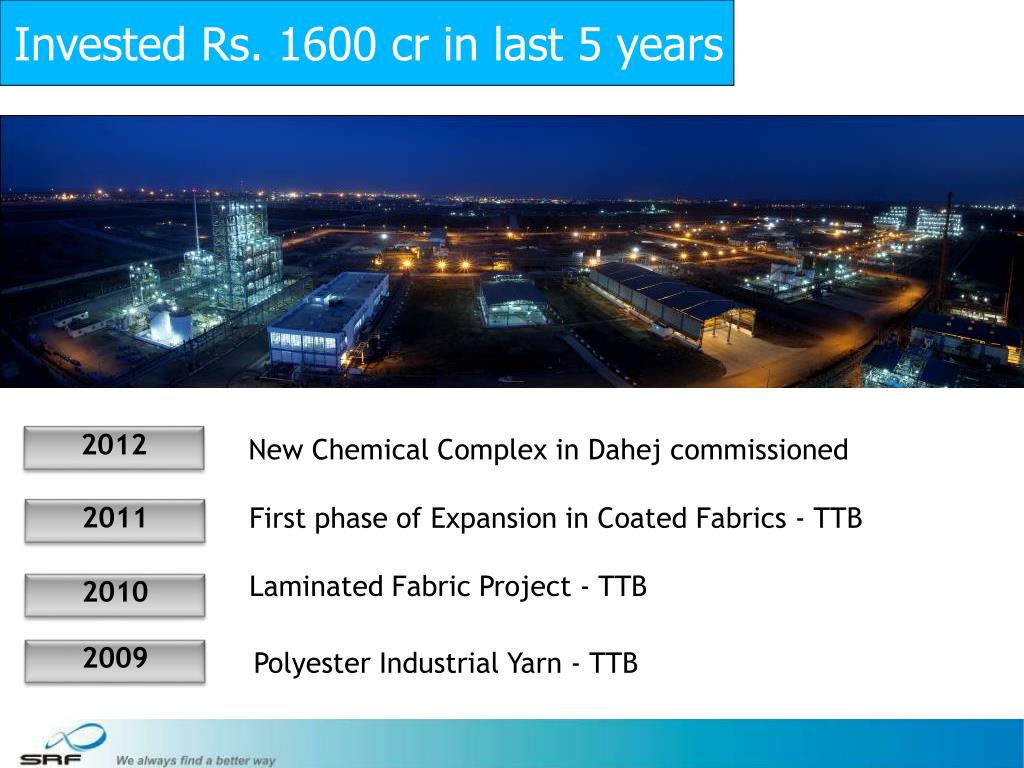 Invested Rs. 1600 cr in last 5 years

2012
New Chemical Complex in Dahej commissioned

2011
First phase of Expansion in Coated Fabrics - TTB

2010
Laminated Fabric Project - TTB

2009
Polyester Industrial Yarn - TTB

SRF
We always find a better way